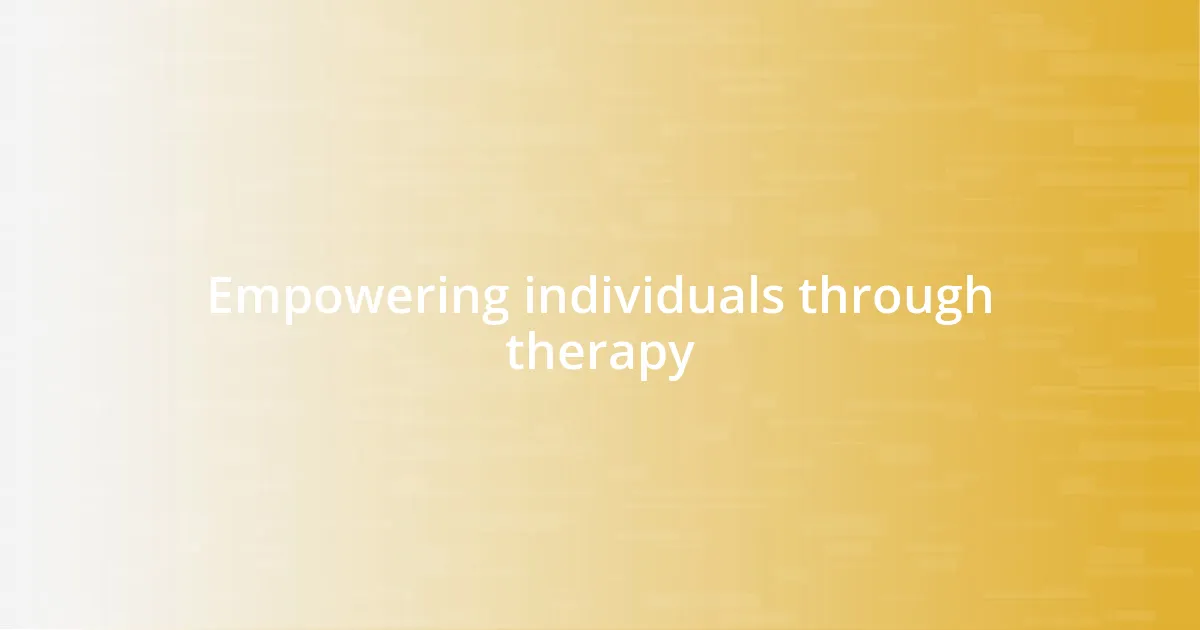 Empowering individuals through therapy